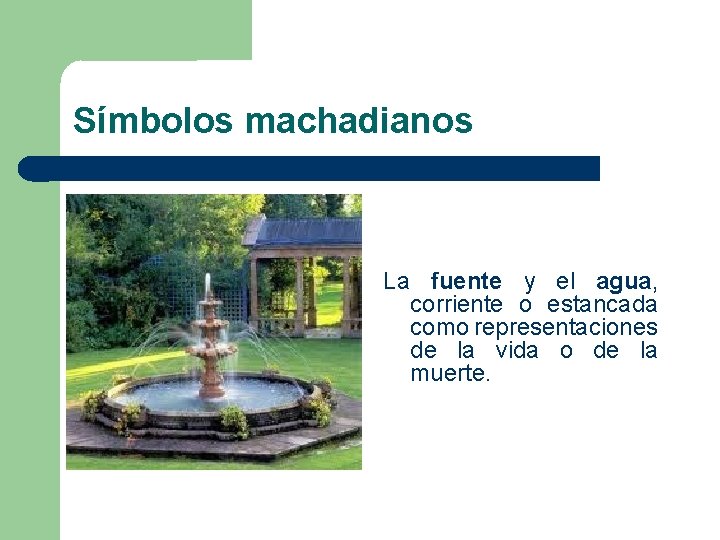 Símbolos machadianos

La fuente y el agua, corriente o estancada como representaciones de la vida o de la muerte.